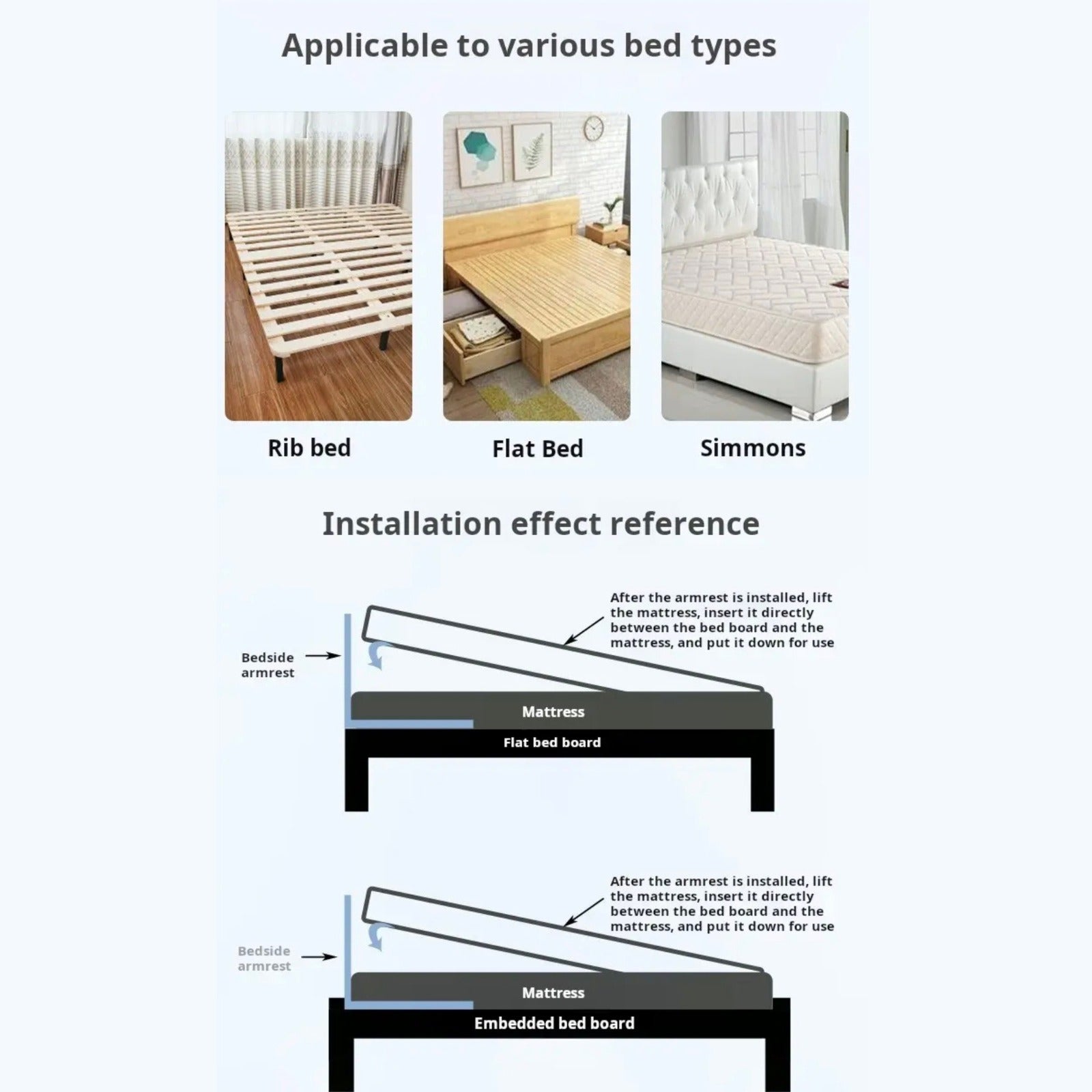 Applicable to various bed types

Rib bed

Flat Bed

Simmons

Installation effect reference

After the armrest is installed, lift the mattress, insert it directly between the bed board and the mattress, and put it down for use

Bedside armrest

Mattress

Flat bed board

After the armrest is installed, lift the mattress, insert it directly between the bed board and the mattress, and put it down for use

Bedside armrest

Mattress

Embedded bed board